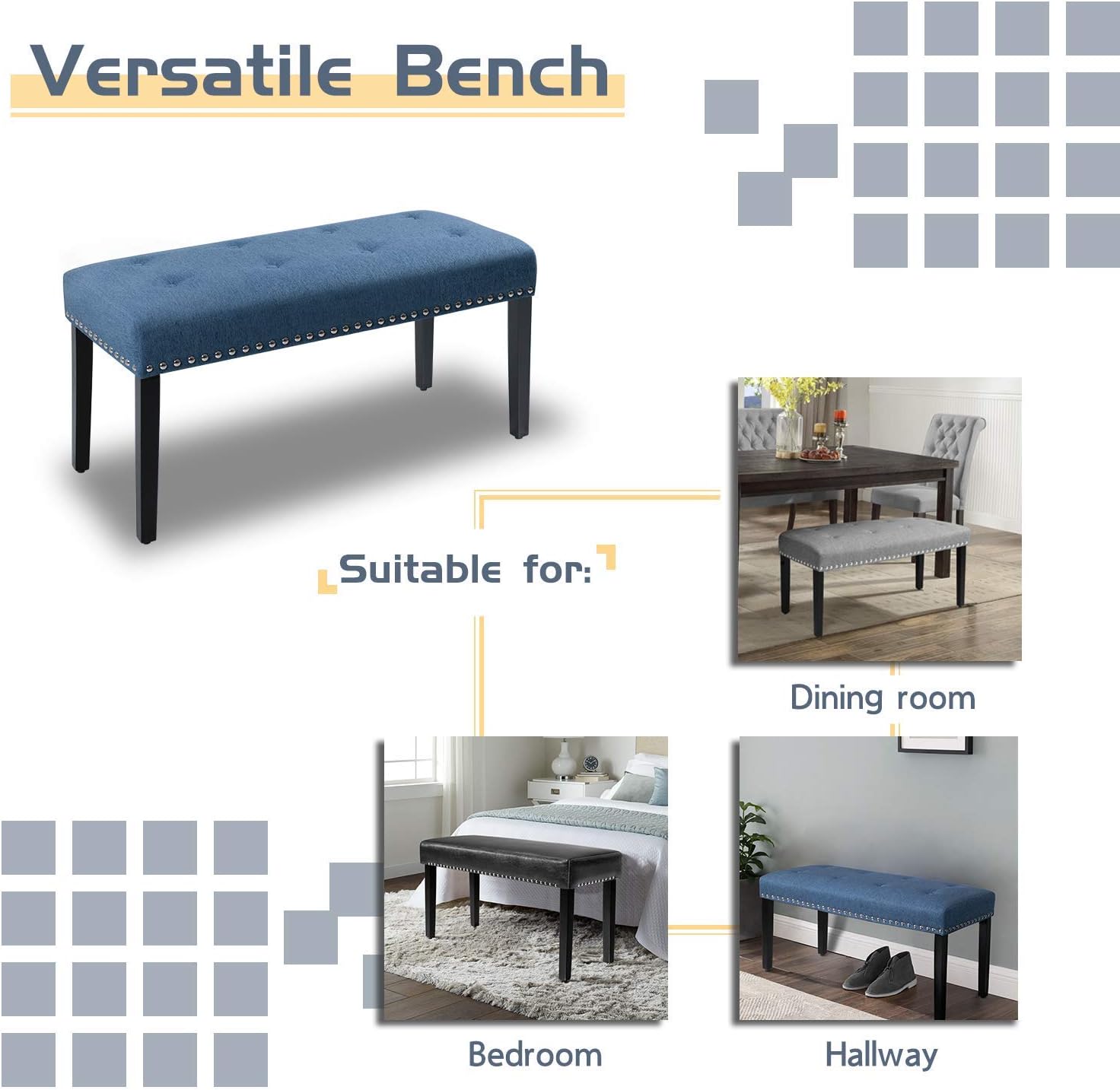 Versatile Bench

Suitable for:

Dining room

Bedroom

Hallway